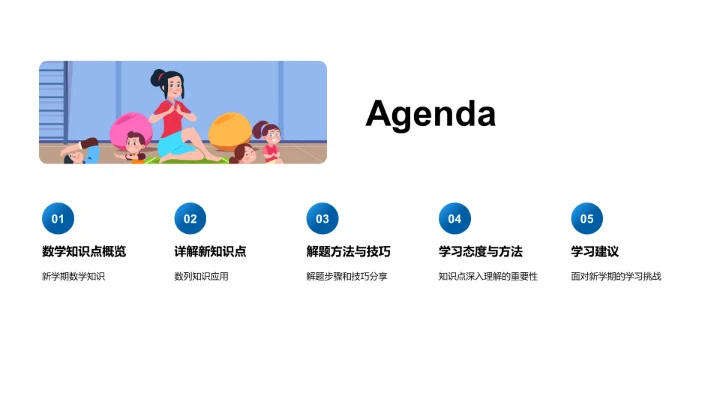 Agenda

01
数学知识点概览
新学期数学知识

02
详解新知识点
数列知识应用

03
解题方法与技巧
解题步骤和技巧分享

04
学习态度与方法
知识点深入理解的重要性

05
学习建议
面对新学期的学习挑战